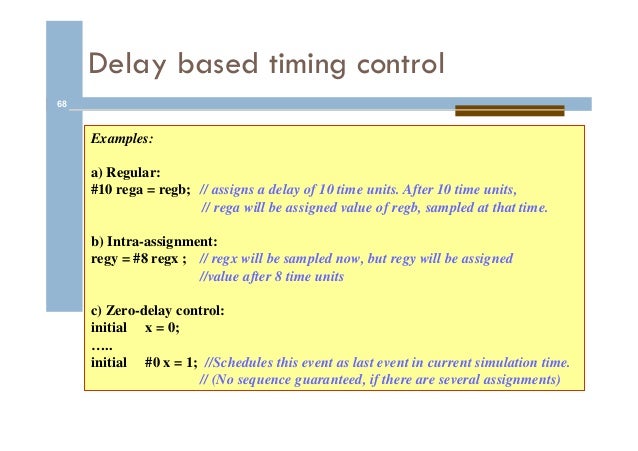 Delay based timing control

68

Examples:

a) Regular:
#10 rega = regb; // assigns a delay of 10 time units. After 10 time units,
// rega will be assigned value of regb, sampled at that time.

b) Intra-assignment:
regy = #8 regx ; // regx will be sampled now, but regy will be assigned
//value after 8 time units

c) Zero-delay control:
initial x = 0;
…..
initial #0 x = 1; //Schedules this event as last event in current simulation time.
// (No sequence guaranteed, if there are several assignments)